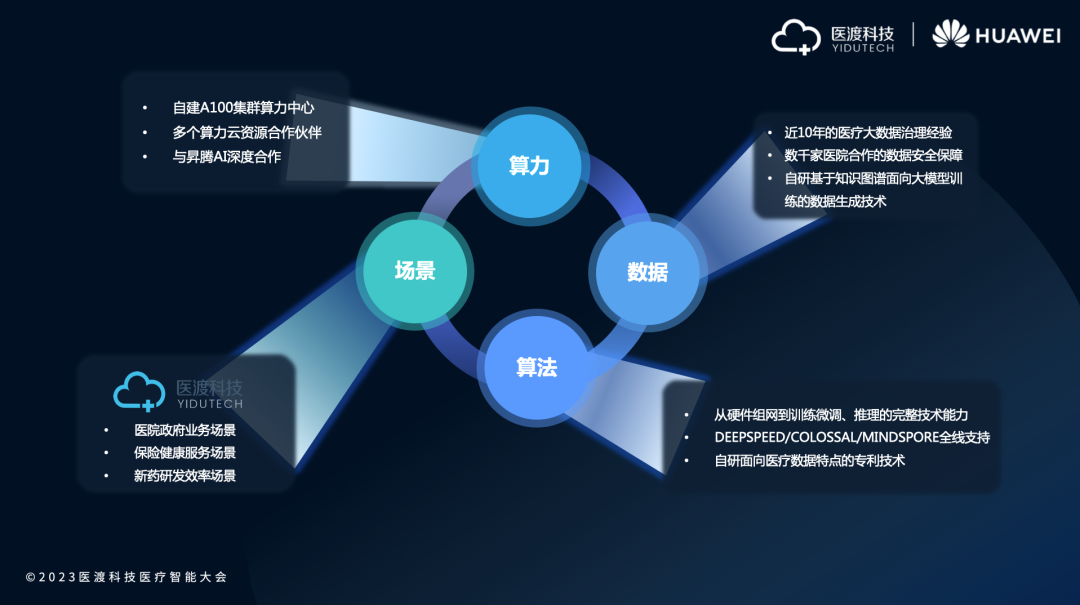 医渡科技
YIDUTECH
HUAWEI

• 自建A100集群算力中心
• 多个算力云资源合作伙伴
• 与昇腾AI深度合作

算力

• 近10年的医疗大数据治理经验
• 数千家医院合作的数据安全保障
• 自研基于知识图谱面向大模型训练的数据生成技术

场景

数据

算法

医渡科技
YIDUTECH
• 医院政府业务场景
• 保险健康服务场景
• 新药研发效率场景

• 从硬件组网到训练微调、推理的完整技术能力
• DEEPSPEED/COLOSSAL/MINDSPORE全线支持
• 自研面向医疗数据特点的专利技术

©2023医渡科技医疗智能大会